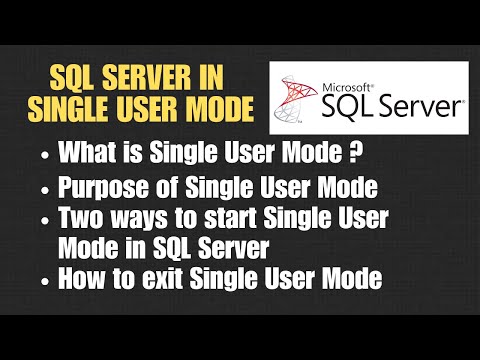 SQL SERVER IN SINGLE USER MODE

Microsoft® SQL Server®

• What is Single User Mode ?
• Purpose of Single User Mode
• Two ways to start Single User Mode in SQL Server
• How to exit Single User Mode